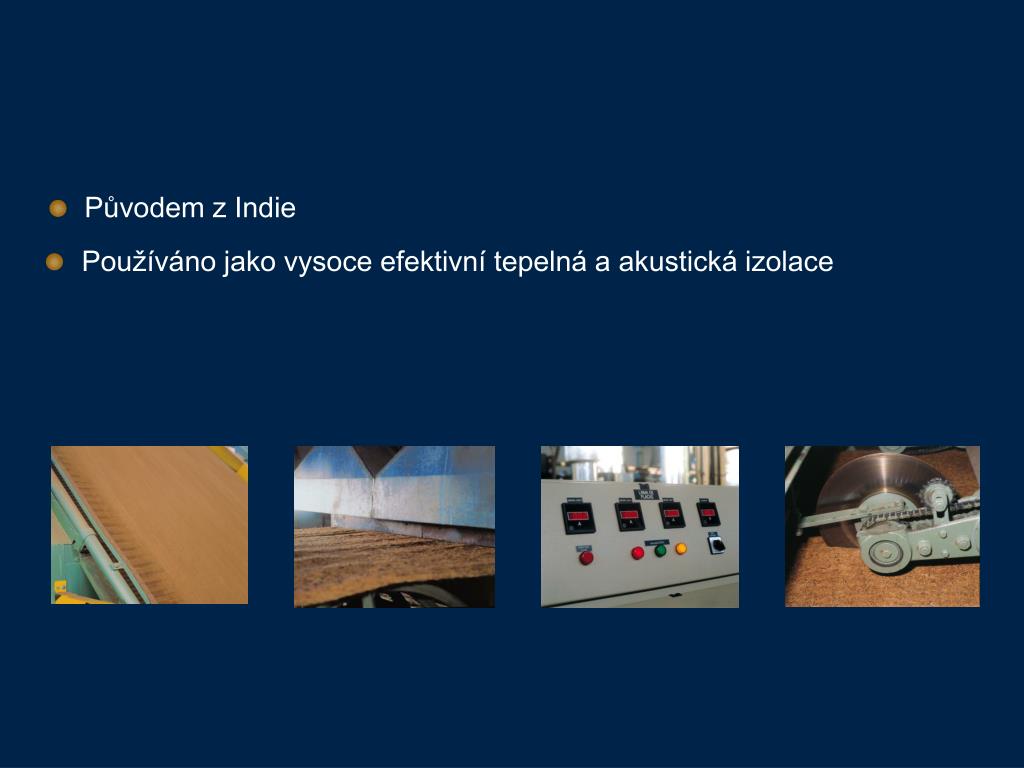 Původem z Indie

Používáno jako vysoce efektivní tepelná a akustická izolace